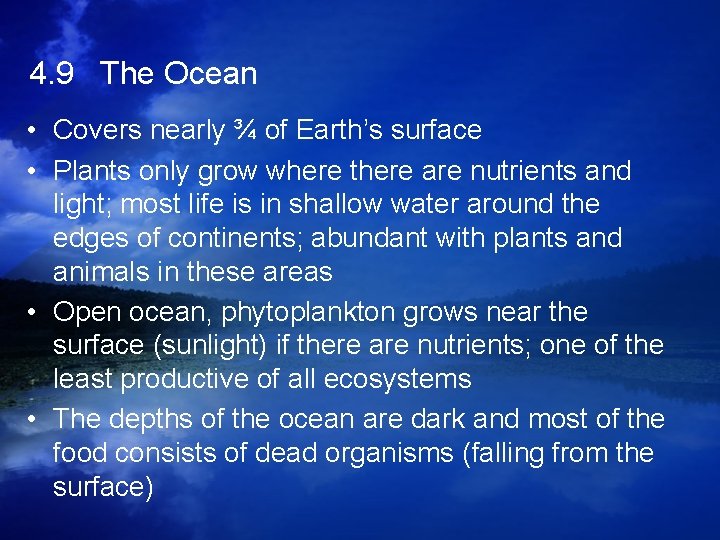 4.9 The Ocean

• Covers nearly ¾ of Earth's surface
• Plants only grow where there are nutrients and light; most life is in shallow water around the edges of continents; abundant with plants and animals in these areas
• Open ocean, phytoplankton grows near the surface (sunlight) if there are nutrients; one of the least productive of all ecosystems
• The depths of the ocean are dark and most of the food consists of dead organisms (falling from the surface)